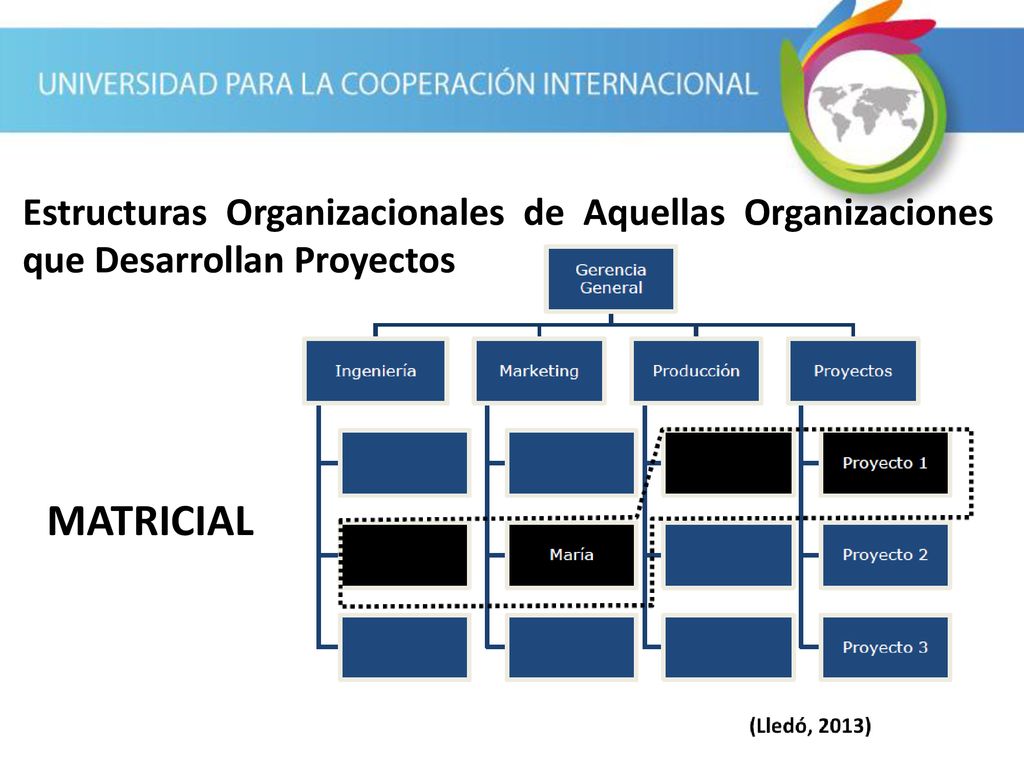 UNIVERSIDAD PARA LA COOPERACIÓN INTERNACIONAL

Estructuras Organizacionales de Aquellas Organizaciones que Desarrollan Proyectos

Gerencia General

Ingeniería

Marketing

Producción

Proyectos

Proyecto 1

MATRICIAL

María

Proyecto 2

Proyecto 3

(Lledó, 2013)